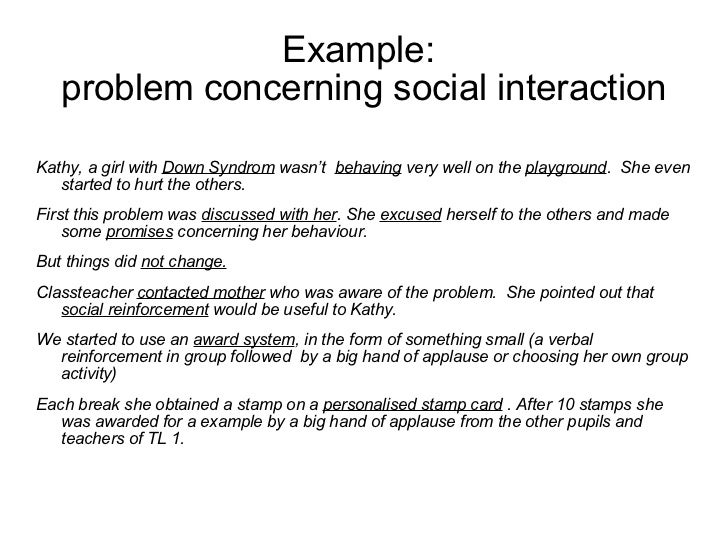 Example:
problem concerning social interaction

Kathy, a girl with Down Syndrom wasn't behaving very well on the playground. She even started to hurt the others.

First this problem was discussed with her. She excused herself to the others and made some promises concerning her behaviour.

But things did not change.

Classteacher contacted mother who was aware of the problem. She pointed out that social reinforcement would be useful to Kathy.

We started to use an award system, in the form of something small (a verbal reinforcement in group followed by a big hand of applause or choosing her own group activity)

Each break she obtained a stamp on a personalised stamp card . After 10 stamps she was awarded for a example by a big hand of applause from the other pupils and teachers of TL 1.